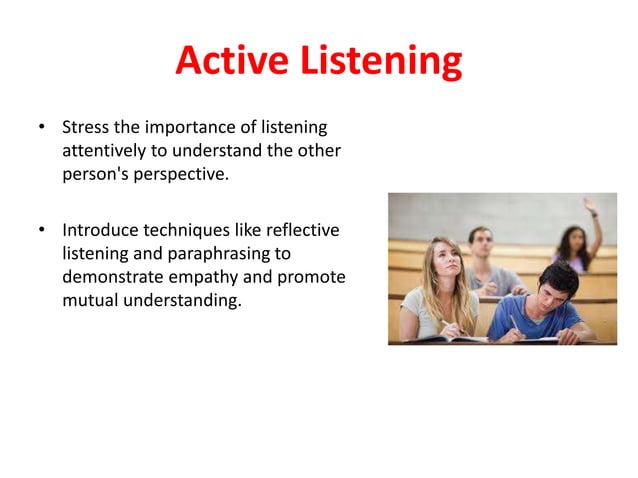 Active Listening

• Stress the importance of listening attentively to understand the other person's perspective.

• Introduce techniques like reflective listening and paraphrasing to demonstrate empathy and promote mutual understanding.